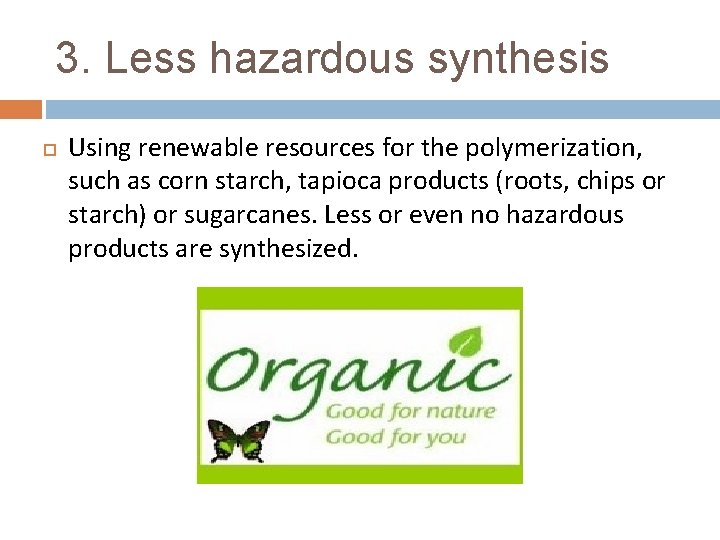 3. Less hazardous synthesis

Using renewable resources for the polymerization, such as corn starch, tapioca products (roots, chips or starch) or sugarcanes. Less or even no hazardous products are synthesized.

Organic
Good for nature
Good for you